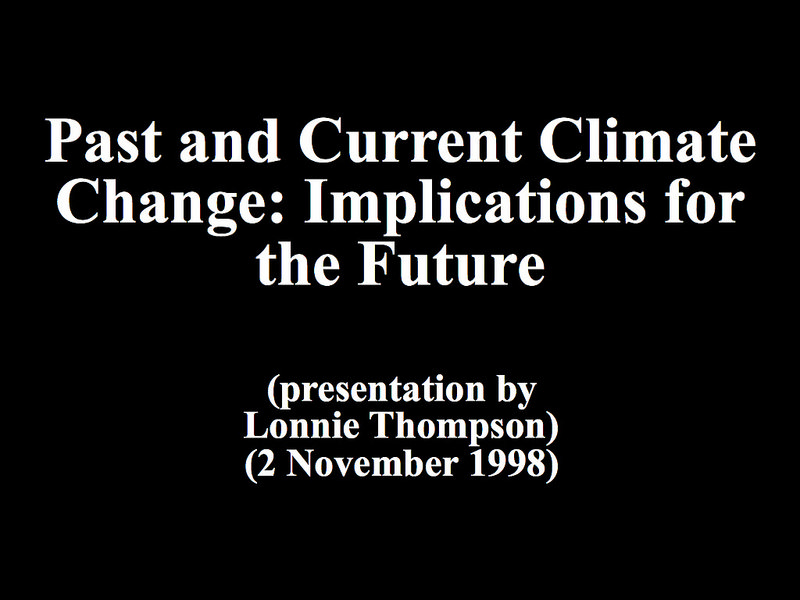 Past and Current Climate Change: Implications for the Future

(presentation by Lonnie Thompson) (2 November 1998)